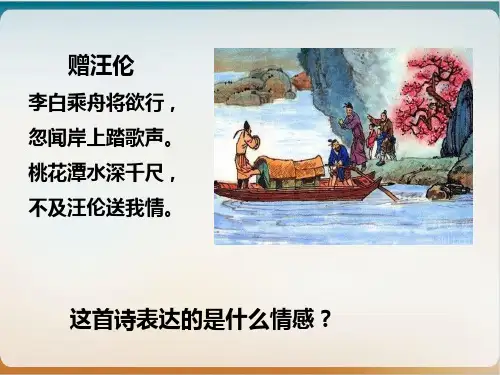 赠汪伦

李白乘舟将欲行，
忽闻岸上踏歌声。
桃花潭水深千尺，
不及汪伦送我情。

这首诗表达的是什么情感？